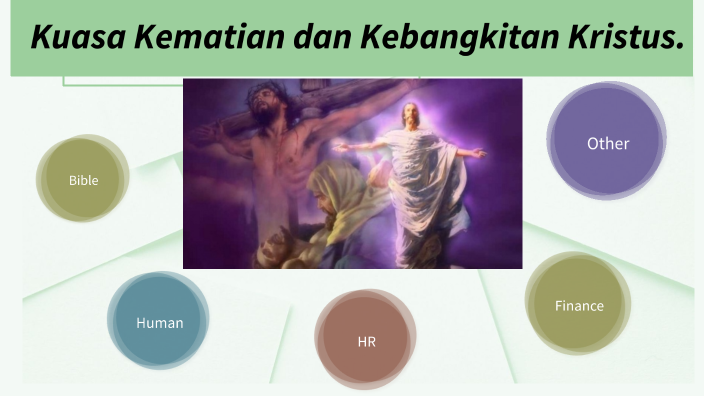 Kuasa Kematian dan Kebangkitan Kristus.

Bible

Other

Human

HR

Finance